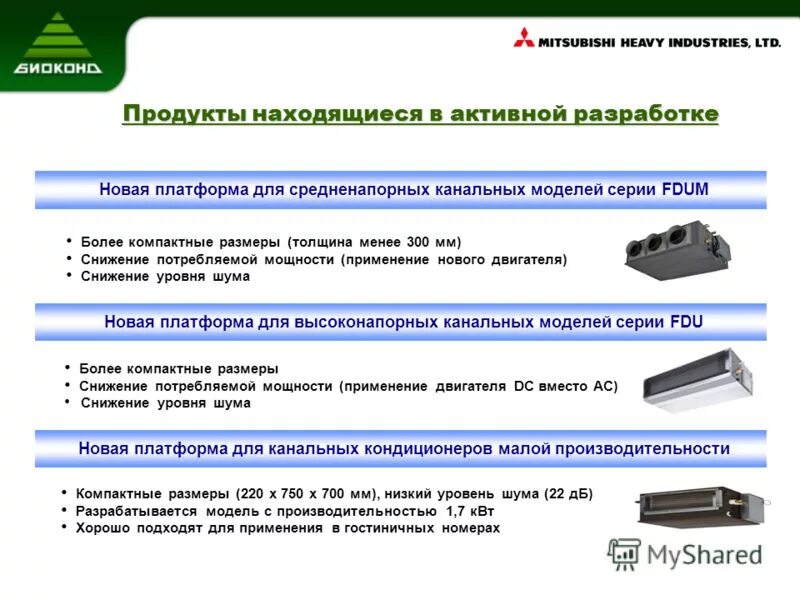 БИОКОНД

MITSUBISHI HEAVY INDUSTRIES, LTD.

Продукты находящиеся в активной разработке

Новая платформа для средненапорных канальных моделей серии FDUM

• Более компактные размеры (толщина менее 300 мм)
• Снижение потребляемой мощности (применение нового двигателя)
• Снижение уровня шума

Новая платформа для высоконапорных канальных моделей серии FDU

• Более компактные размеры
• Снижение потребляемой мощности (применение двигателя DC вместо AC)
• Снижение уровня шума

Новая платформа для канальных кондиционеров малой производительности

• Компактные размеры (220 х 750 х 700 мм), низкий уровень шума (22 дБ)
• Разрабатывается модель с производительностью 1,7 кВт
• Хорошо подходят для применения в гостиничных номерах

MyShared